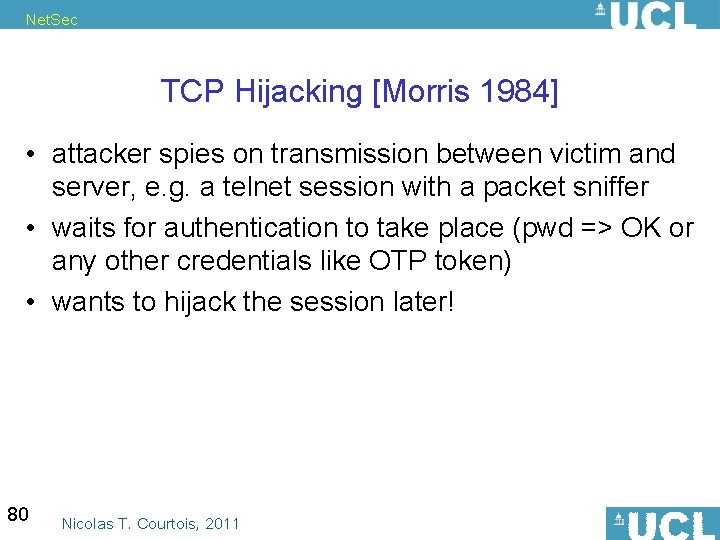 NetSec

UCL

TCP Hijacking [Morris 1984]

• attacker spies on transmission between victim and server, e.g. a telnet session with a packet sniffer
• waits for authentication to take place (pwd => OK or any other credentials like OTP token)
• wants to hijack the session later!

80

Nicolas T. Courtois, 2011

UCL